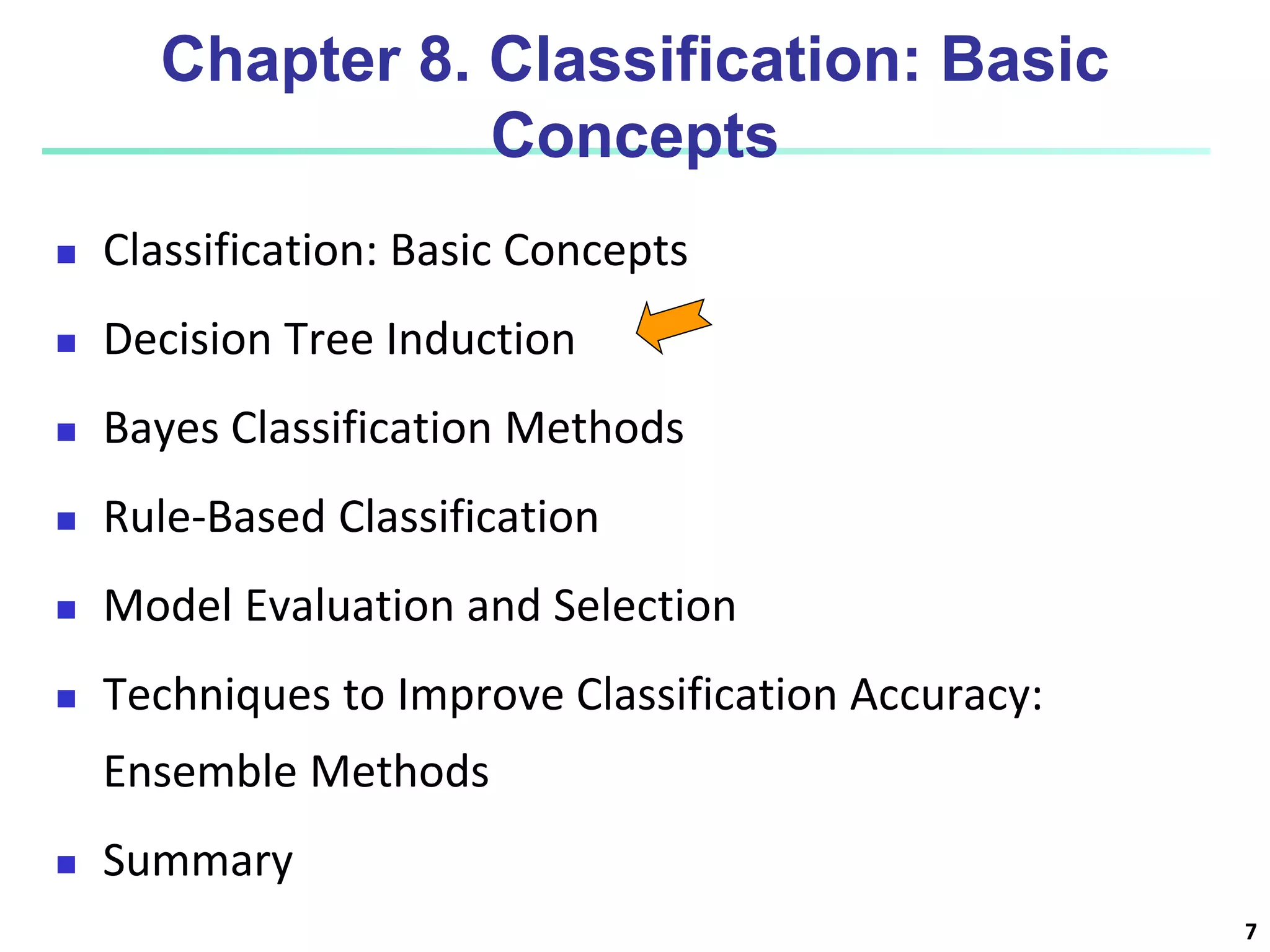 Chapter 8. Classification: Basic Concepts

- Classification: Basic Concepts
- Decision Tree Induction
- Bayes Classification Methods
- Rule-Based Classification
- Model Evaluation and Selection
- Techniques to Improve Classification Accuracy: Ensemble Methods
- Summary

7